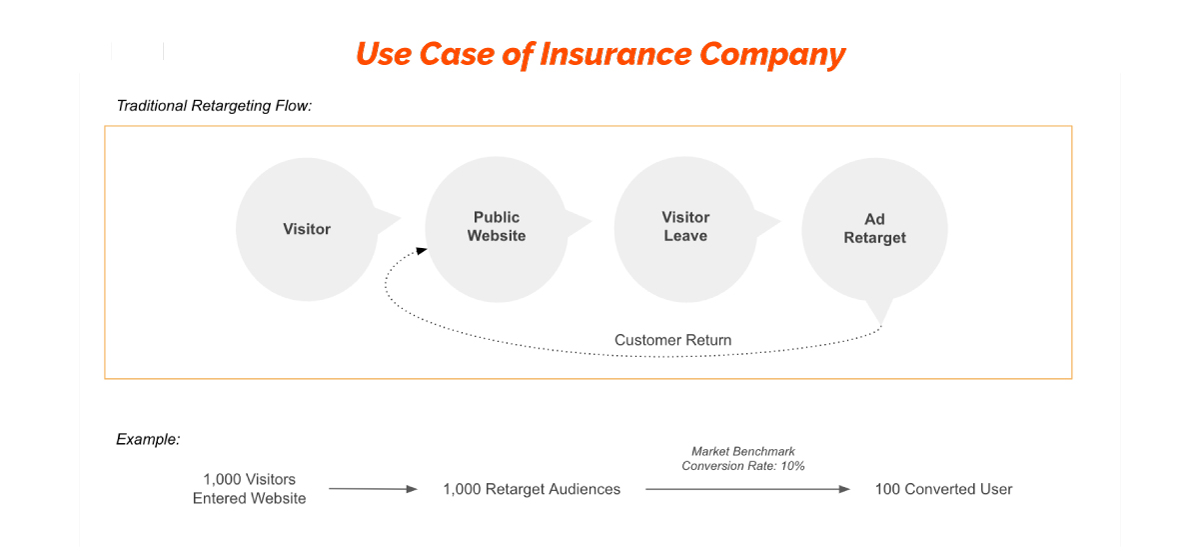 Use Case of Insurance Company

Traditional Retargeting Flow:

Visitor

Public Website

Visitor Leave

Ad Retarget

Customer Return

Example:

1,000 Visitors Entered Website

1,000 Retarget Audiences

Market Benchmark Conversion Rate: 10%

100 Converted User